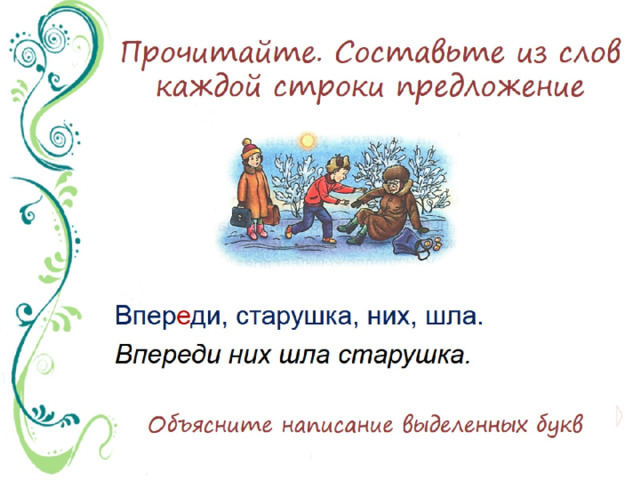 Прочитайте. Составьте из слов каждой строки предложение

Впереди, старушка, них, шла.

Впереди них шла старушка.

Объясните написание выделенных букв